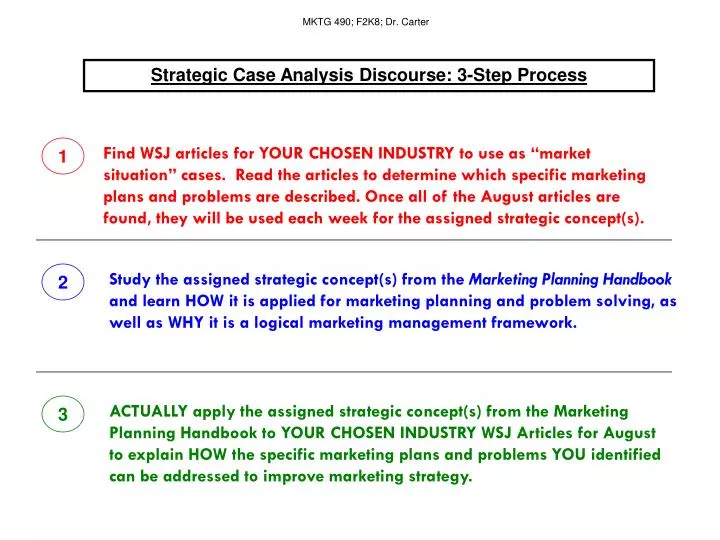 MKTG 490; F2K8; Dr. Carter

Strategic Case Analysis Discourse: 3-Step Process

1

Find WSJ articles for YOUR CHOSEN INDUSTRY to use as “market situation” cases. Read the articles to determine which specific marketing plans and problems are described. Once all of the August articles are found, they will be used each week for the assigned strategic concept(s).

2

Study the assigned strategic concept(s) from the Marketing Planning Handbook and learn HOW it is applied for marketing planning and problem solving, as well as WHY it is a logical marketing management framework.

3

ACTUALLY apply the assigned strategic concept(s) from the Marketing Planning Handbook to YOUR CHOSEN INDUSTRY WSJ Articles for August to explain HOW the specific marketing plans and problems YOU identified can be addressed to improve marketing strategy.